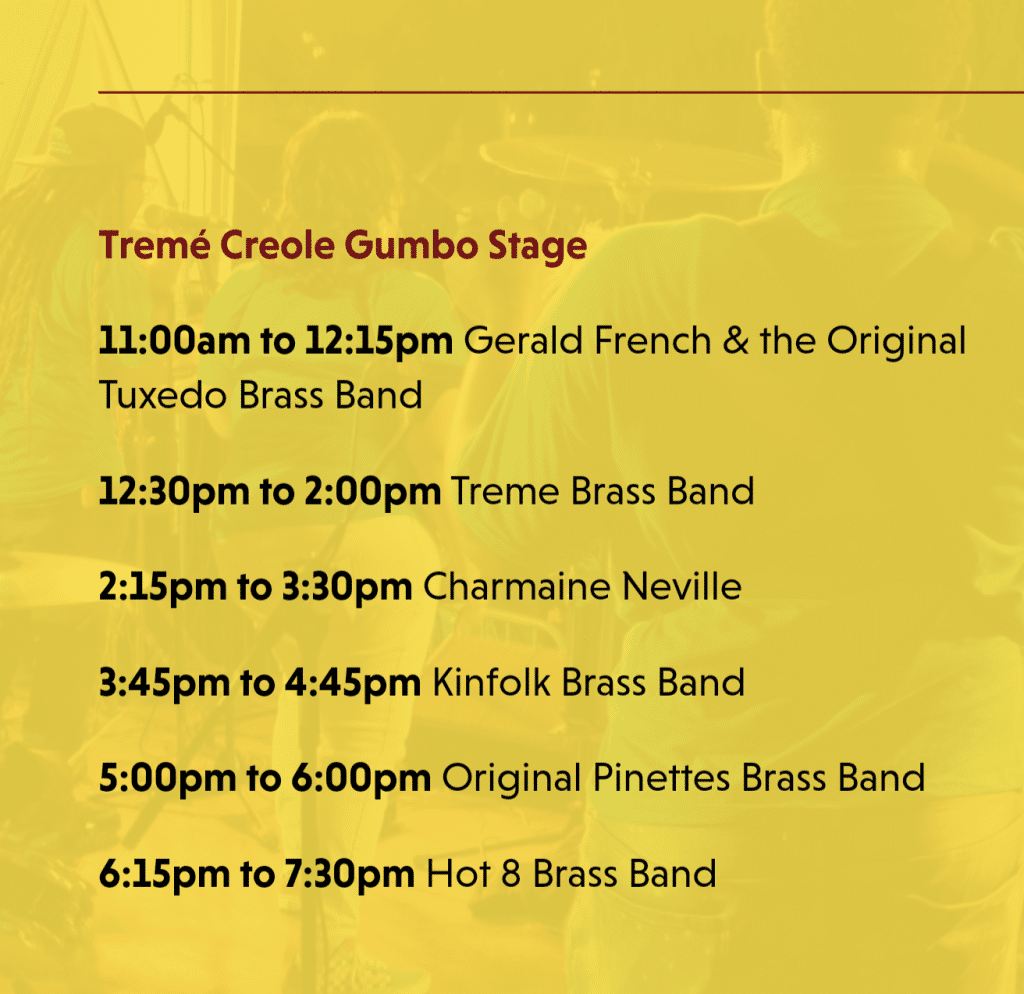 Tremé Creole Gumbo Stage

11:00am to 12:15pm Gerald French & the Original Tuxedo Brass Band

12:30pm to 2:00pm Treme Brass Band

2:15pm to 3:30pm Charmaine Neville

3:45pm to 4:45pm Kinfolk Brass Band

5:00pm to 6:00pm Original Pinettes Brass Band

6:15pm to 7:30pm Hot 8 Brass Band